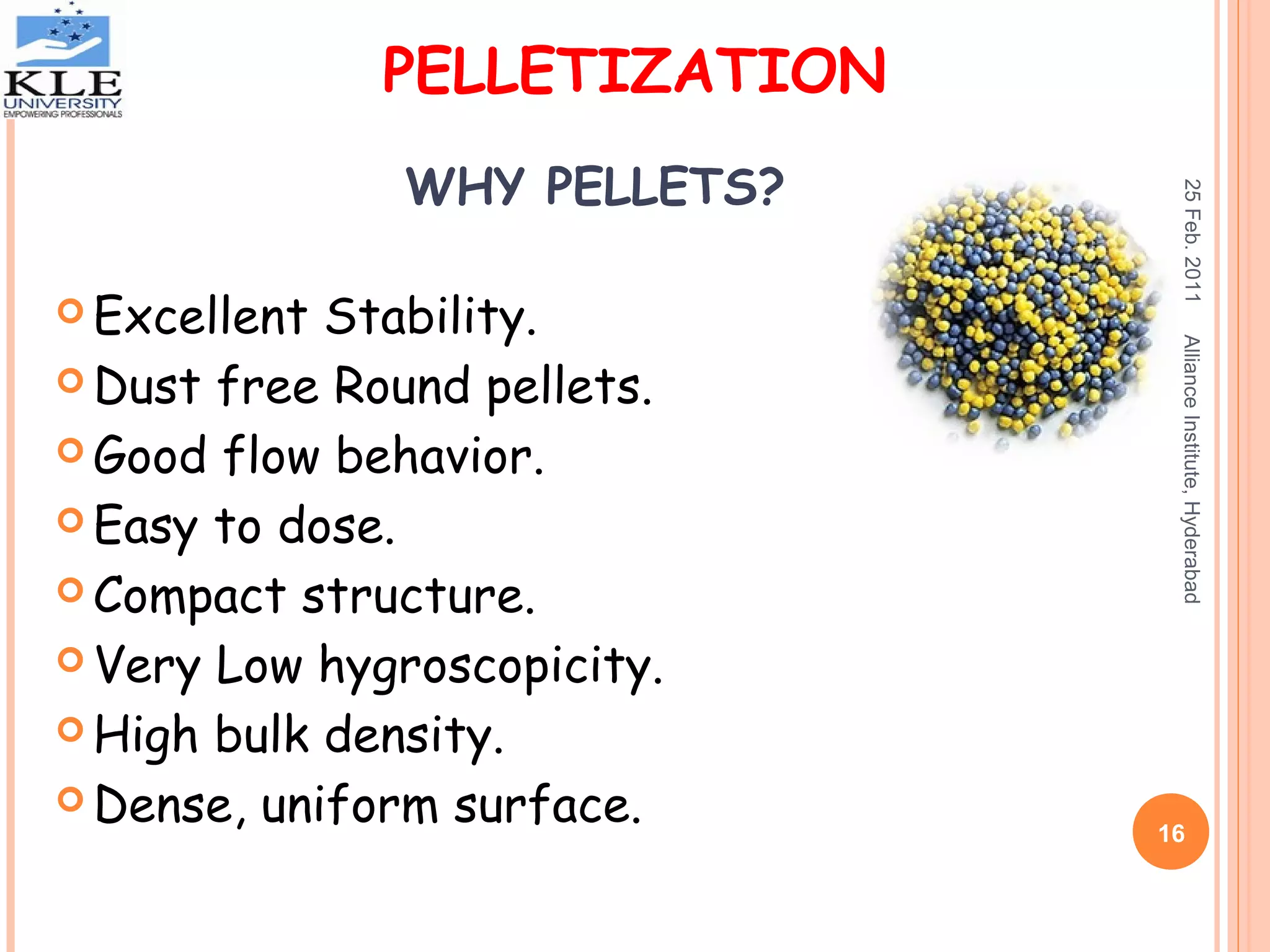 KLE UNIVERSITY
EMPOWERING PROFESSIONALS

PELLETIZATION

WHY PELLETS?

Excellent Stability.
Dust free Round pellets.
Good flow behavior.
Easy to dose.
Compact structure.
Very Low hygroscopicity.
High bulk density.
Dense, uniform surface.

25 Feb. 2011

Alliance Institute, Hyderabad

16